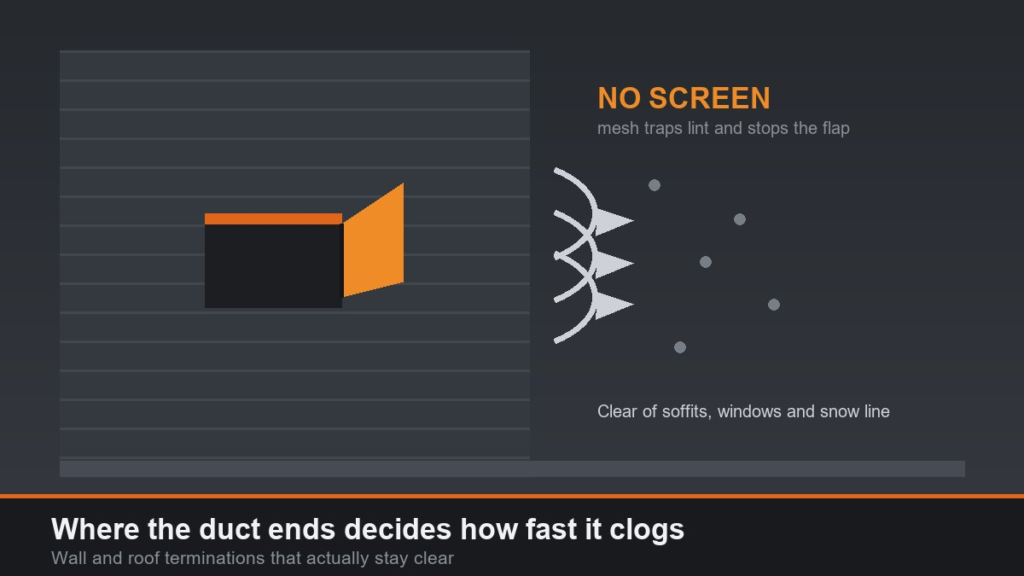 NO SCREEN
mesh traps lint and stops the flap

Clear of soffits, windows and snow line

Where the duct ends decides how fast it clogs
Wall and roof terminations that actually stay clear